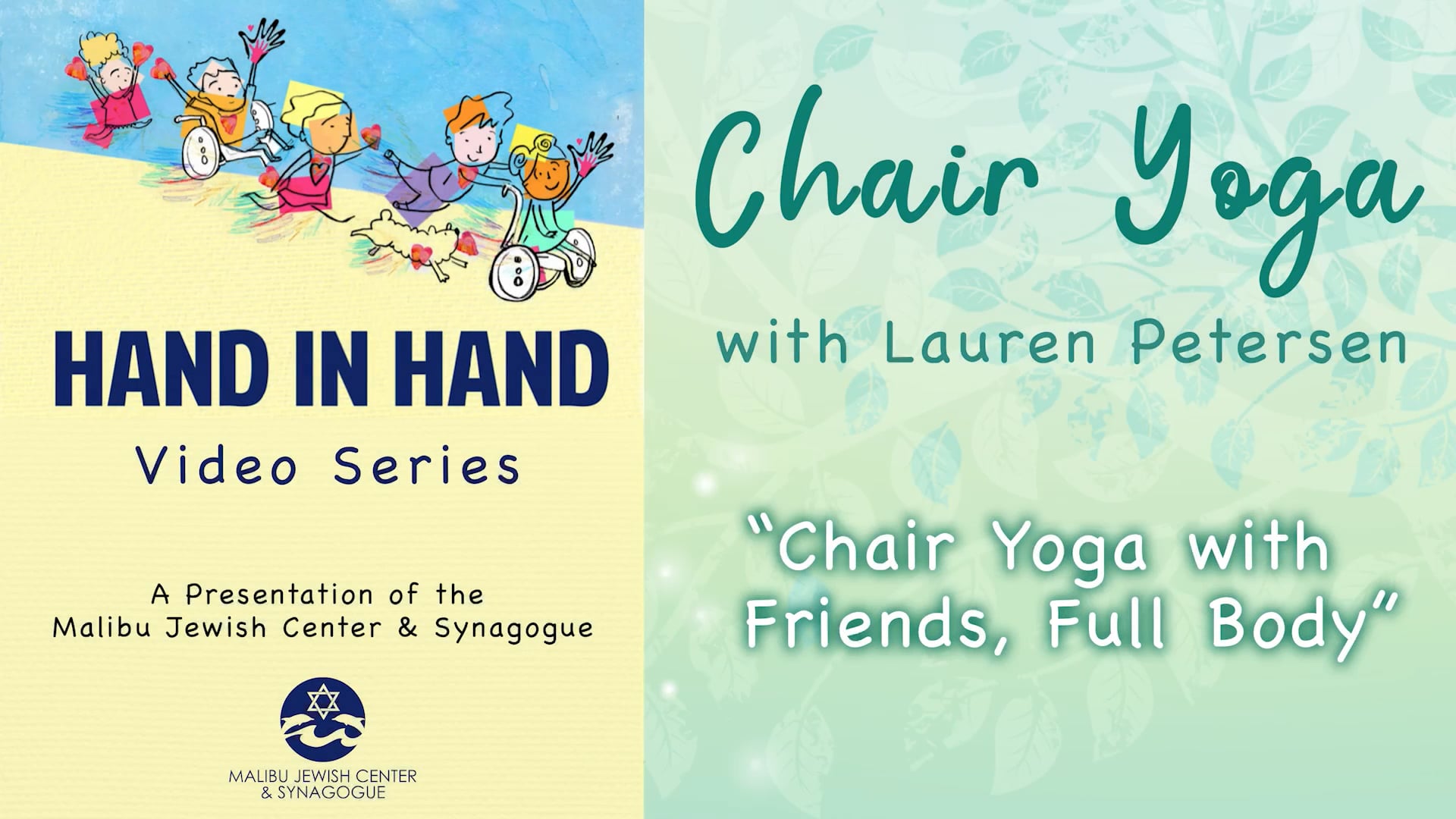 HAND IN HAND
Video Series

A Presentation of the
Malibu Jewish Center & Synagogue

MALIBU JEWISH CENTER
& SYNAGOGUE

Chair Yoga
with Lauren Petersen

"Chair Yoga with Friends, Full Body"